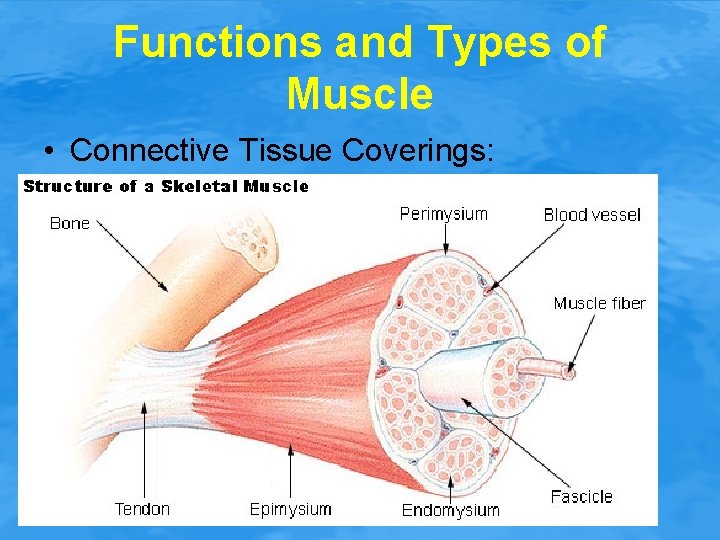 Functions and Types of Muscle

• Connective Tissue Coverings:

Structure of a Skeletal Muscle

Bone

Perimysium

Blood vessel

Muscle fiber

Tendon

Epimysium

Endomysium

Fascicle